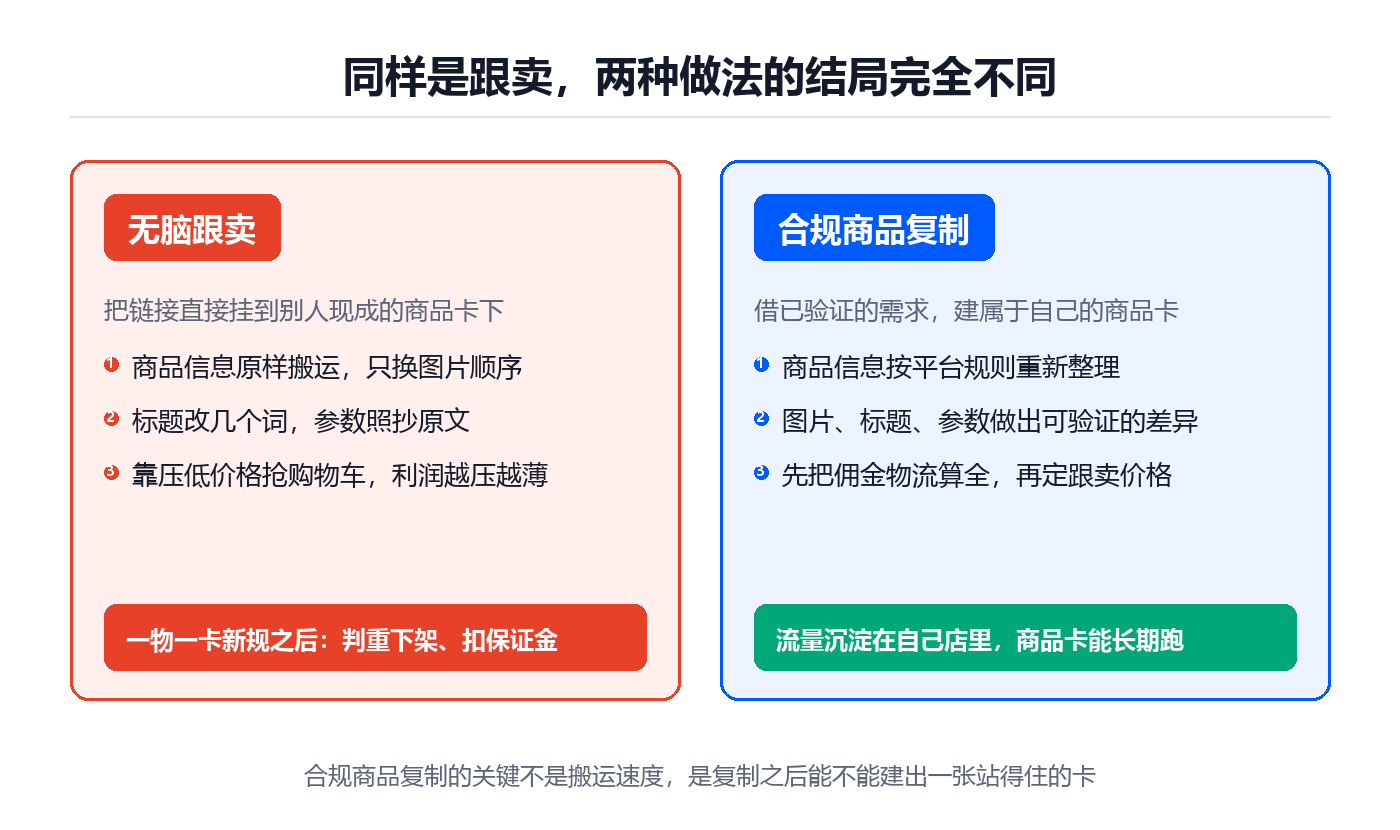 同样是跟卖，两种做法的结局完全不同

无脑跟卖

把链接直接挂到别人现成的商品卡下

1 商品信息原样搬运，只换图片顺序

2 标题改几个词，参数照抄原文

3 靠压低价格抢购物车，利润越压越薄

一物一卡新规之后：判重下架、扣保证金

合规商品复制

借已验证的需求，建属于自己的商品卡

1 商品信息按平台规则重新整理

2 图片、标题、参数做出可验证的差异

3 先把佣金物流算全，再定跟卖价格

流量沉淀在自己店里，商品卡能长期跑

合规商品复制的关键不是搬运速度，是复制之后能不能建出一张站得住的卡